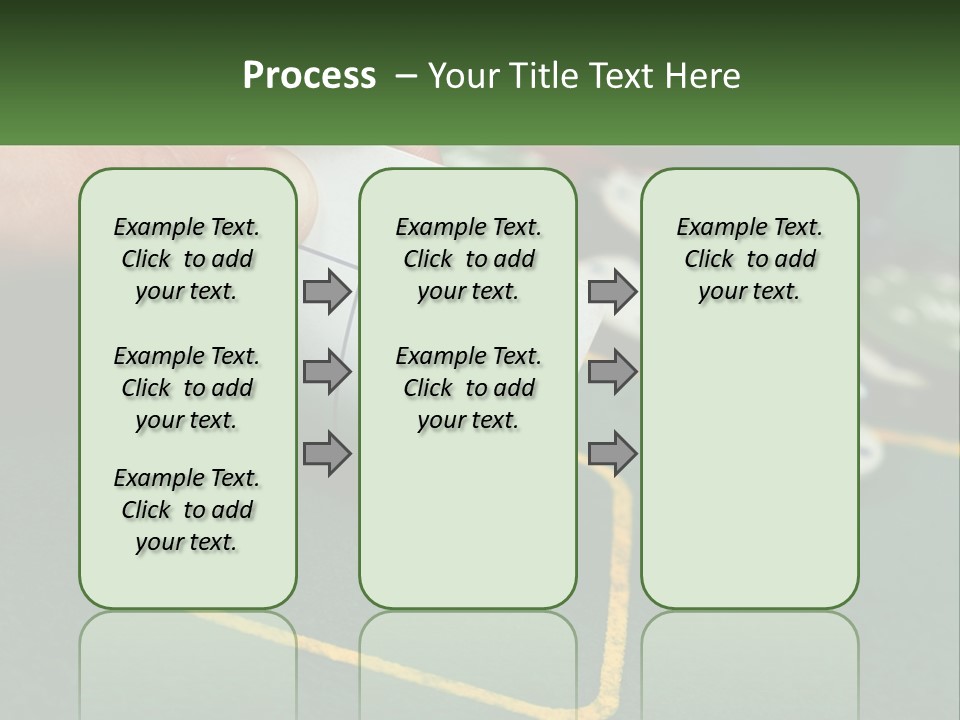 Process – Your Title Text Here

Example Text. Click to add your text.

Example Text. Click to add your text.

Example Text. Click to add your text.

Example Text. Click to add your text.

Example Text. Click to add your text.

Example Text. Click to add your text.